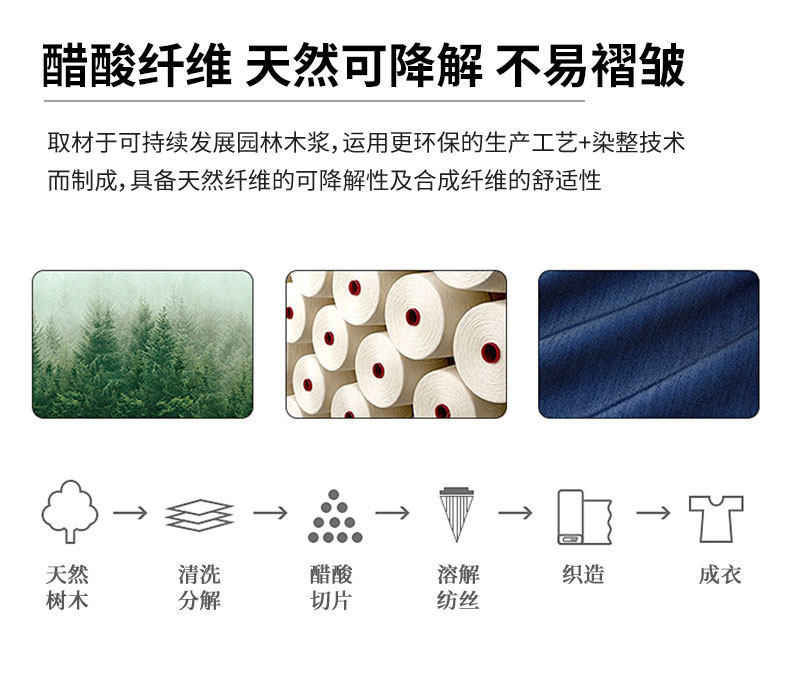 醋酸纤维 天然可降解 不易褶皱

取材于可持续发展园林木浆,运用更环保的生产工艺+染整技术而制成,具备天然纤维的可降解性及合成纤维的舒适性

天然树木 → 清洗分解 → 醋酸切片 → 溶解纺丝 → 织造 → 成衣